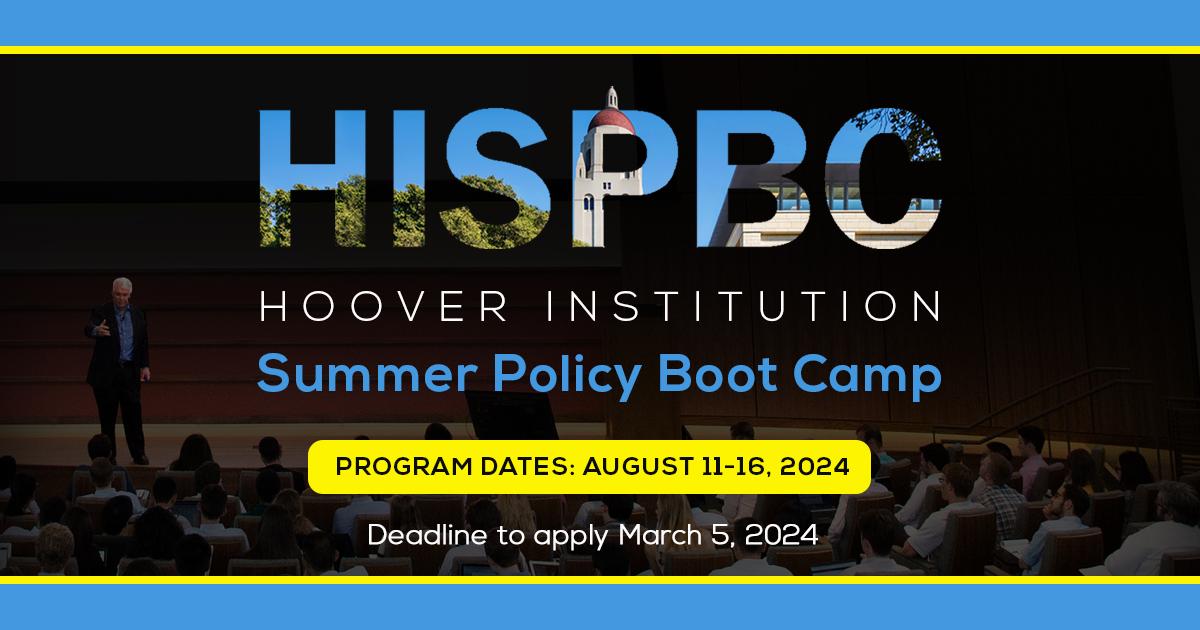 HISPBC

HOOVER INSTITUTION

Summer Policy Boot Camp

PROGRAM DATES: AUGUST 11-16, 2024

Deadline to apply March 5, 2024